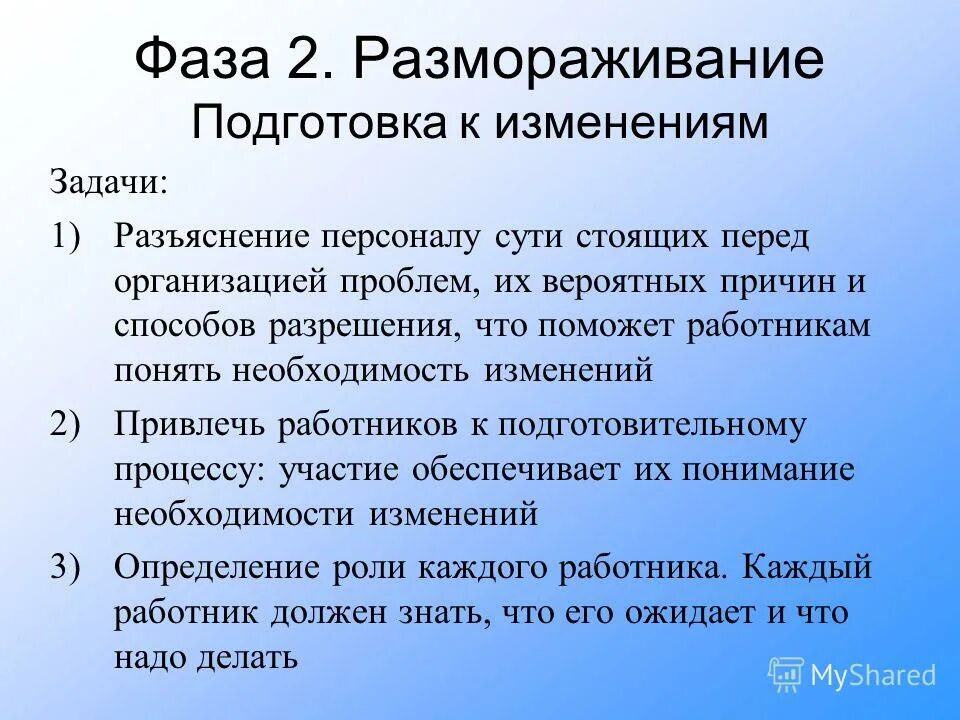 Фаза 2. Размораживание
Подготовка к изменениям

Задачи:

1) Разъяснение персоналу сути стоящих перед организацией проблем, их вероятных причин и способов разрешения, что поможет работникам понять необходимость изменений

2) Привлечь работников к подготовительному процессу: участие обеспечивает их понимание необходимости изменений

3) Определение роли каждого работника. Каждый работник должен знать, что его ожидает и что надо делать

MyShared